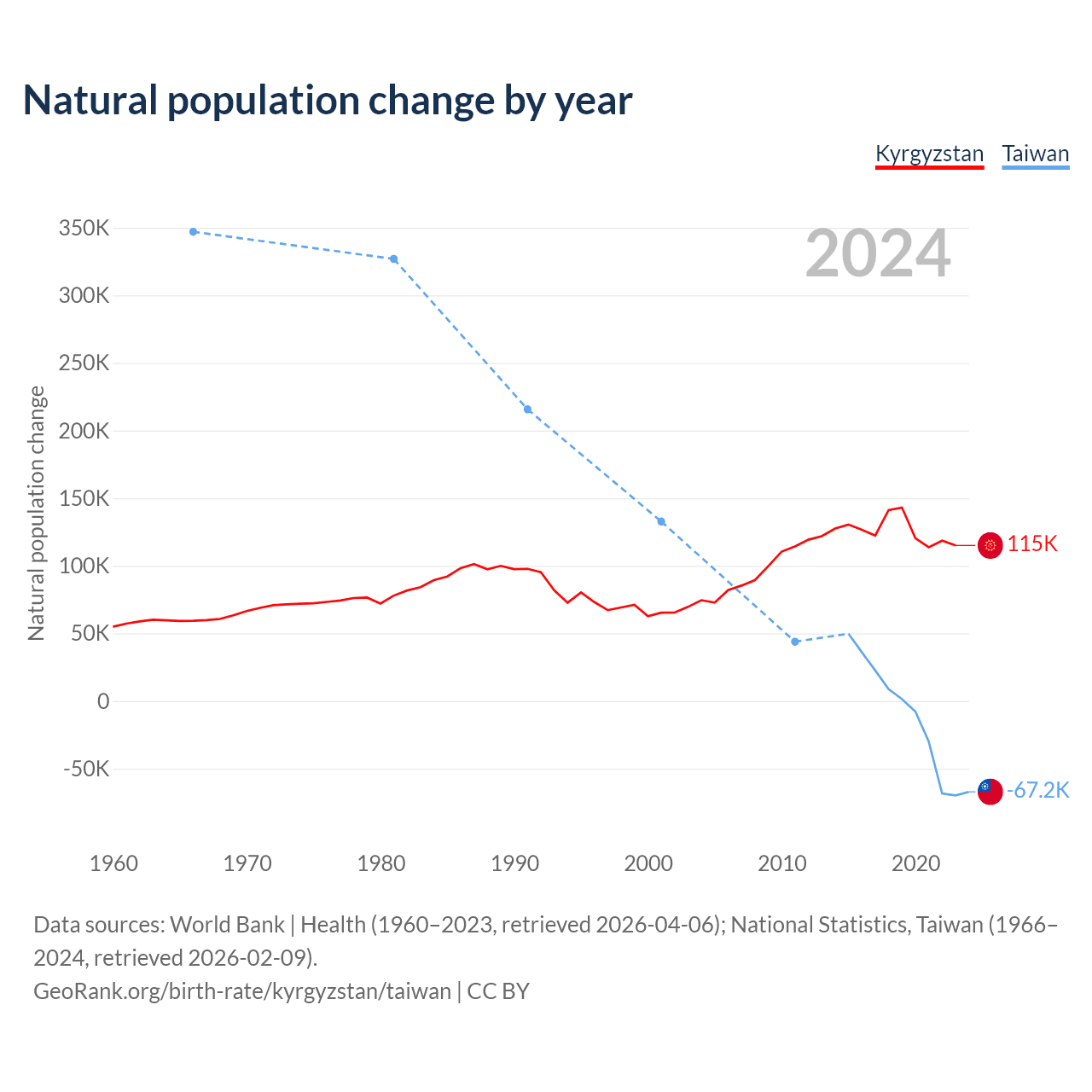 Natural population change by year

Kyrgyzstan Taiwan

2024

Natural population change

350K
300K
250K
200K
150K
100K
50K
0
-50K

115K
-67.2K

1960 1970 1980 1990 2000 2010 2020

Data sources: World Bank | Health (1960–2023, retrieved 2026-04-06); National Statistics, Taiwan (1966–2024, retrieved 2026-02-09).
GeoRank.org/birth-rate/kyrgyzstan/taiwan | CC BY